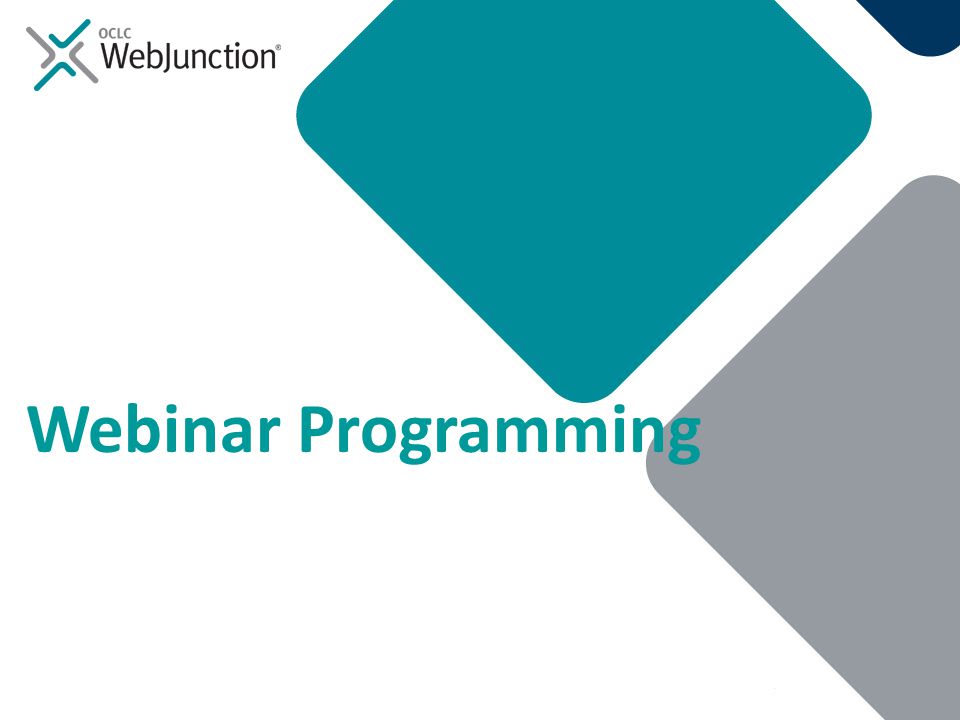 OCLC
WebJunction®

Webinar Programming